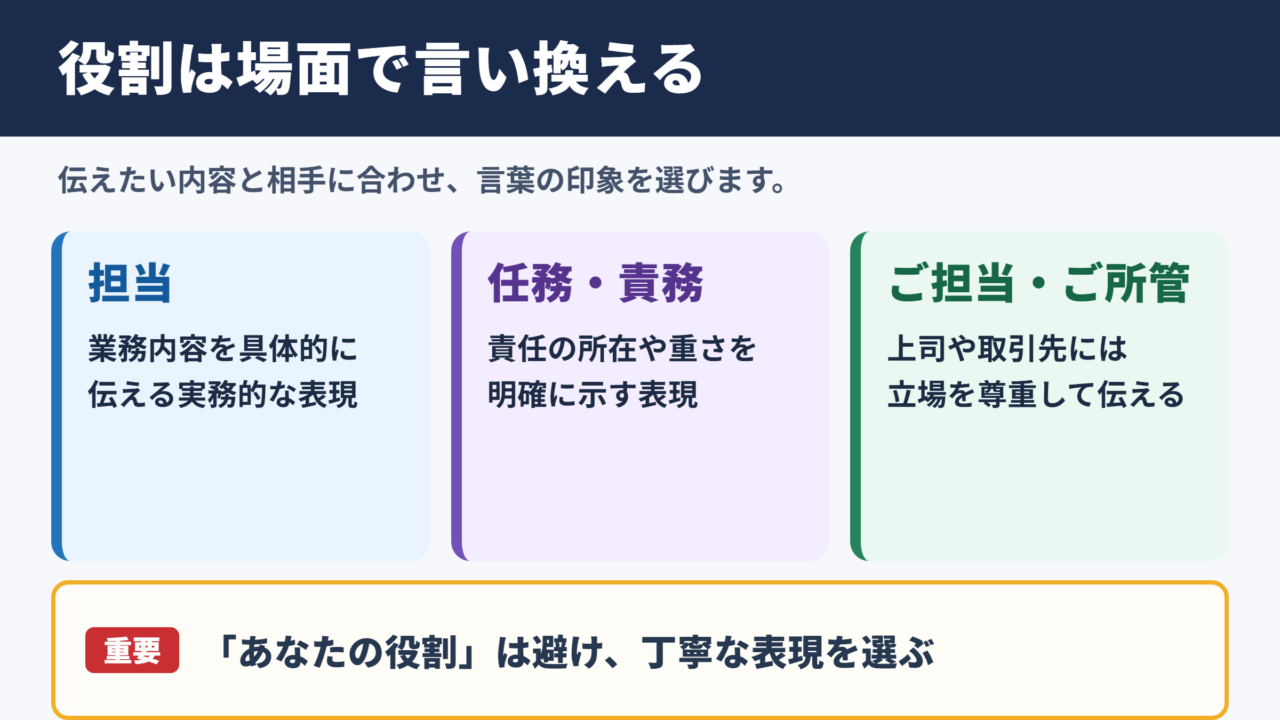 役割は場面で言い換える

伝えたい内容と相手に合わせ、言葉の印象を選びます。

担当

業務内容を具体的に伝える実務的な表現

任務・責務

責任の所在や重さを明確に示す表現

ご担当・ご所管

上司や取引先には立場を尊重して伝える

重要

「あなたの役割」は避け、丁寧な表現を選ぶ